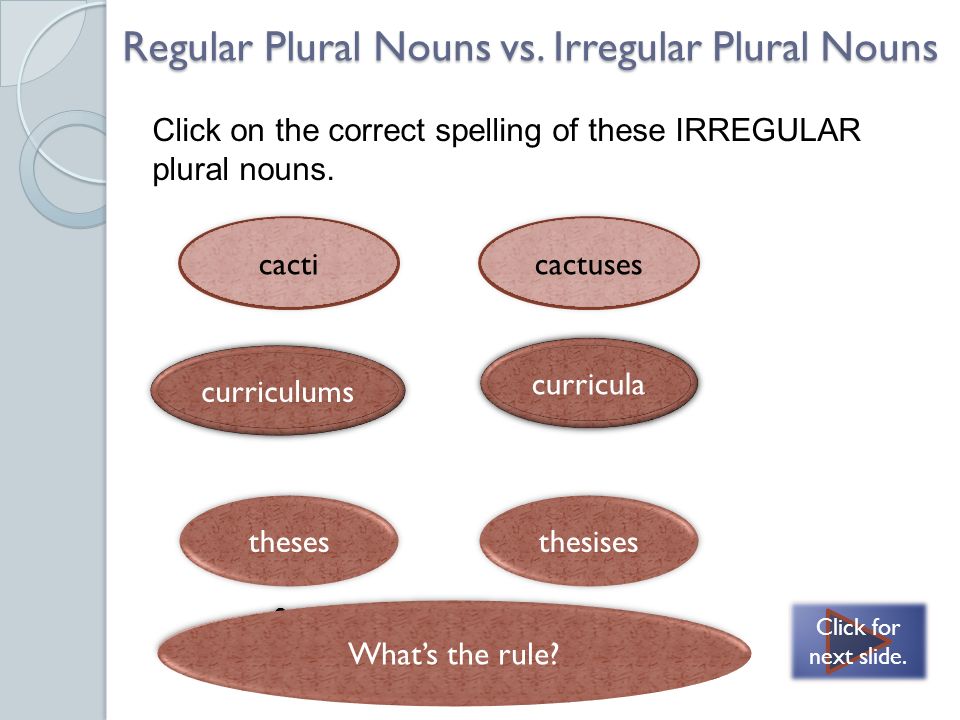 Regular Plural Nouns vs. Irregular Plural Nouns

Click on the correct spelling of these IRREGULAR plural nouns.

cacti

cactuses

curriculums

curricula

theses

thesises

What's the rule?

Click for next slide.